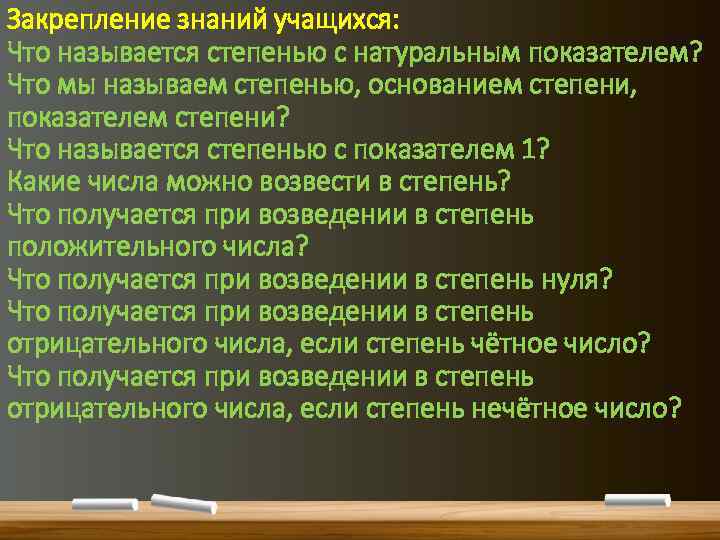 Закрепление знаний учащихся:
Что называется степенью с натуральным показателем?
Что мы называем степенью, основанием степени, показателем степени?
Что называется степенью с показателем 1?
Какие числа можно возвести в степень?
Что получается при возведении в степень положительного числа?
Что получается при возведении в степень нуля?
Что получается при возведении в степень отрицательного числа, если степень чётное число?
Что получается при возведении в степень отрицательного числа, если степень нечётное число?